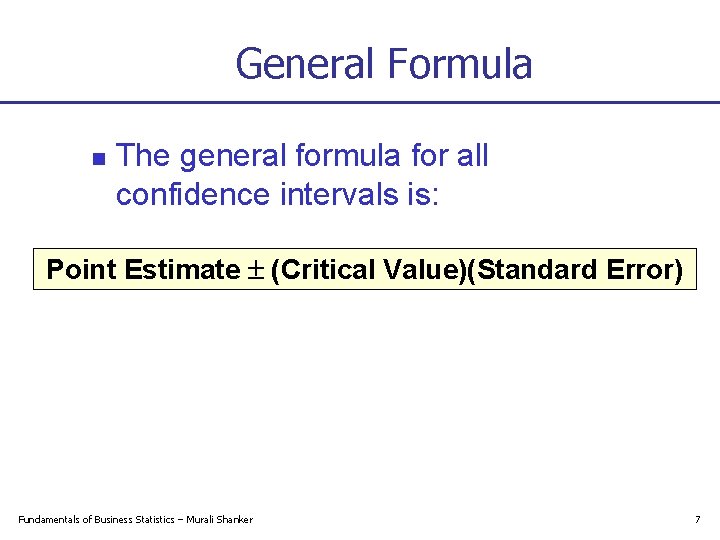 General Formula

The general formula for all confidence intervals is:

Point Estimate $\pm$ (Critical Value)(Standard Error)

Fundamentals of Business Statistics – Murali Shanker

7